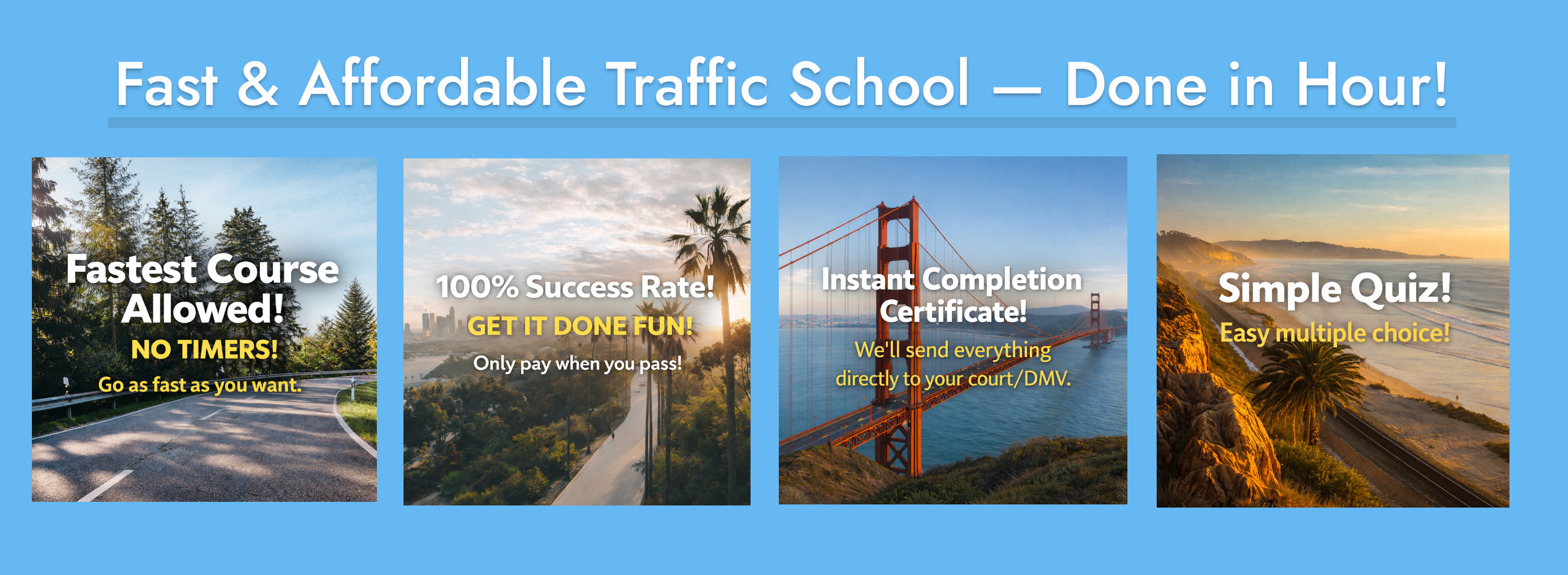 Fast & Affordable Traffic School — Done in Hour!

Fastest Course Allowed!
NO TIMERS!
Go as fast as you want.

100% Success Rate!
GET IT DONE FUN!
Only pay when you pass!

Instant Completion Certificate!
We'll send everything directly to your court/DMV.

Simple Quiz!
Easy multiple choice!